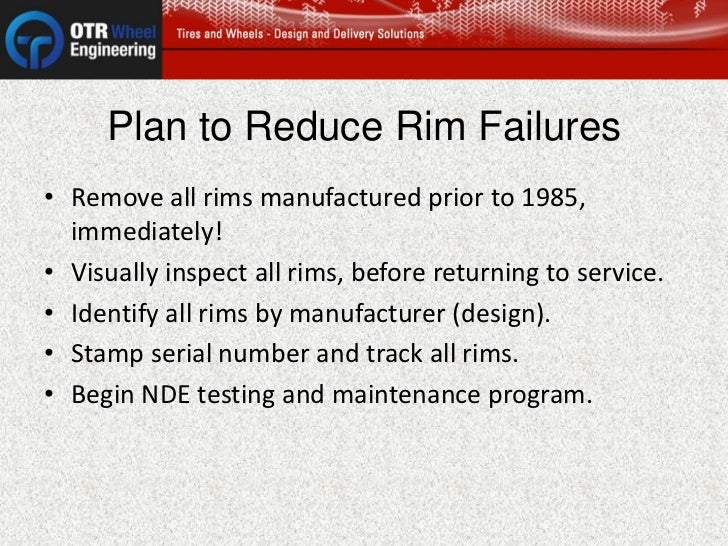 OTR Wheel Engineering

Tires and Wheels - Design and Delivery Solutions

Plan to Reduce Rim Failures

• Remove all rims manufactured prior to 1985, immediately!
• Visually inspect all rims, before returning to service.
• Identify all rims by manufacturer (design).
• Stamp serial number and track all rims.
• Begin NDE testing and maintenance program.